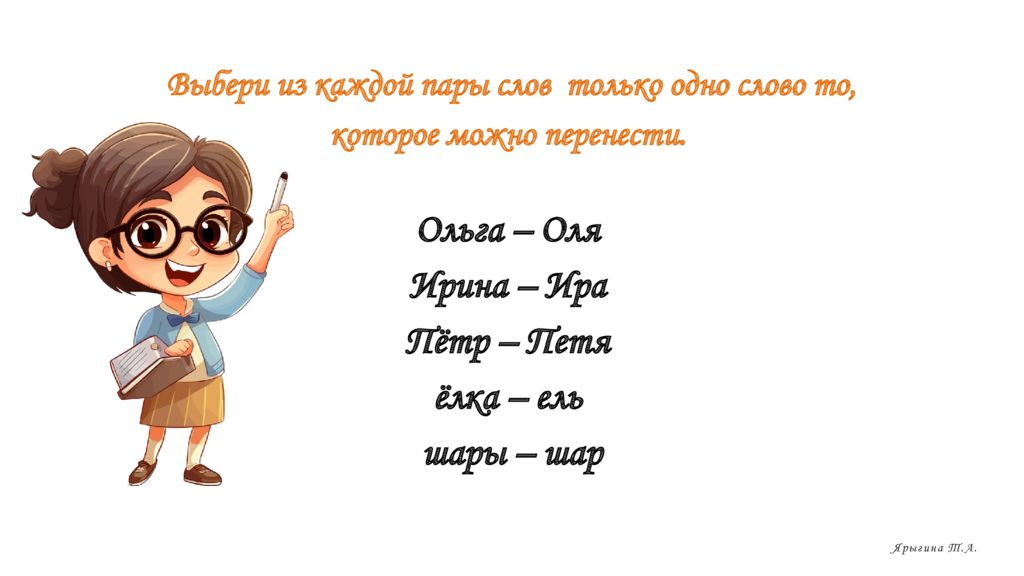 Выбери из каждой пары слов только одно слово то, которое можно перенести.

Ольга – Оля
Ирина – Ира
Пётр – Петя
ёлка – ель
шары – шар

Ярыгина Т.А.